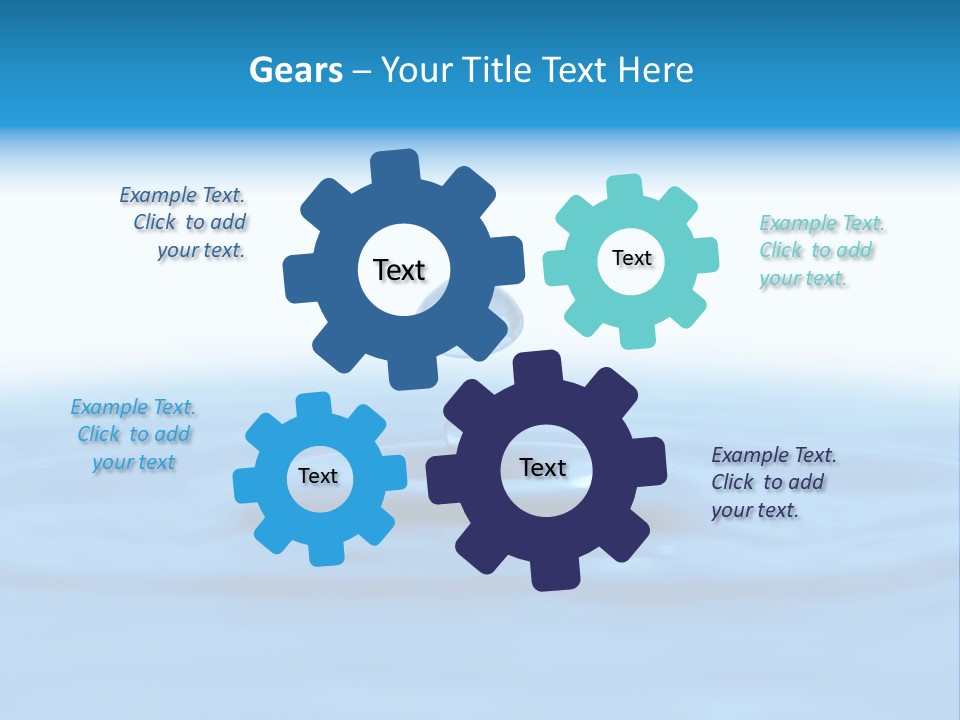 Gears – Your Title Text Here

Example Text. Click to add your text.

Text

Text

Example Text. Click to add your text.

Example Text. Click to add your text

Text

Text

Example Text. Click to add your text.